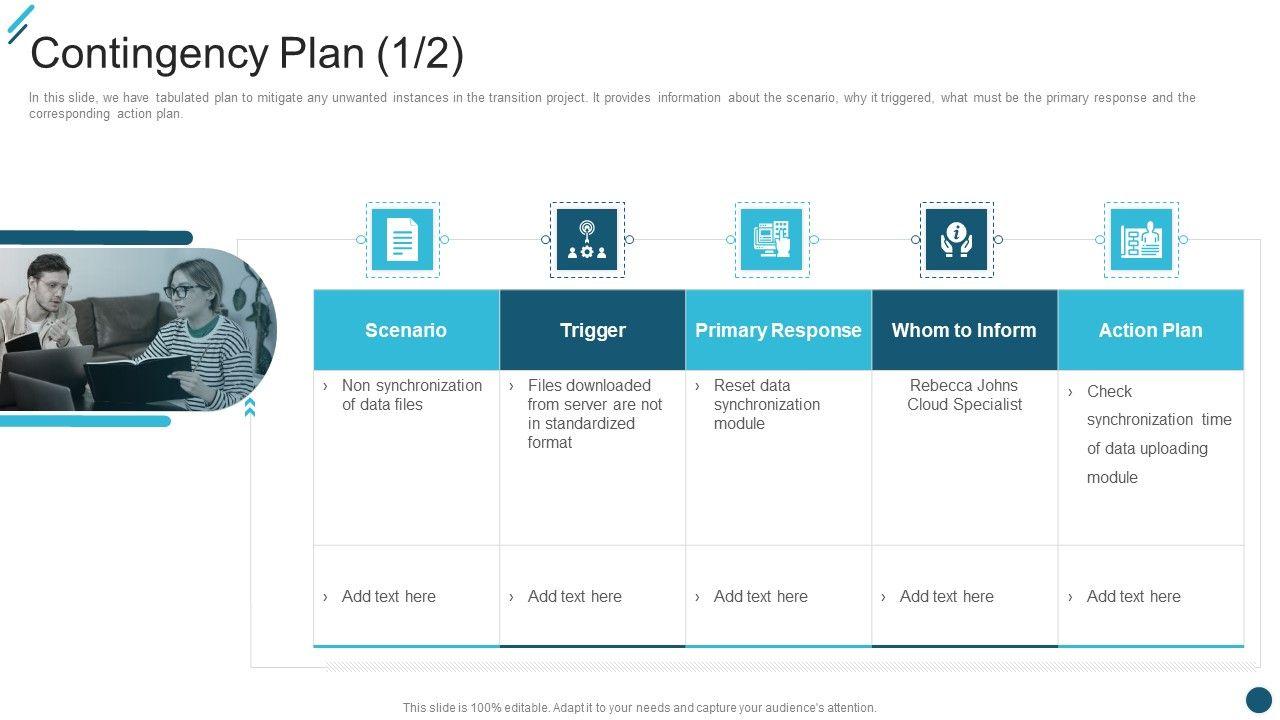 Contingency Plan (1/2)

In this slide, we have tabulated plan to mitigate any unwanted instances in the transition project. It provides information about the scenario, why it triggered, what must be the primary response and the corresponding action plan.

| Scenario | Trigger | Primary Response | Whom to Inform | Action Plan |
|---|---|---|---|---|
| › Non synchronization of data files | › Files downloaded from server are not in standardized format | › Reset data synchronization module | Rebecca Johns Cloud Specialist | › Check synchronization time of data uploading module |
| › Add text here | › Add text here | › Add text here | › Add text here | › Add text here |

This slide is 100% editable. Adapt it to your needs and capture your audience's attention.